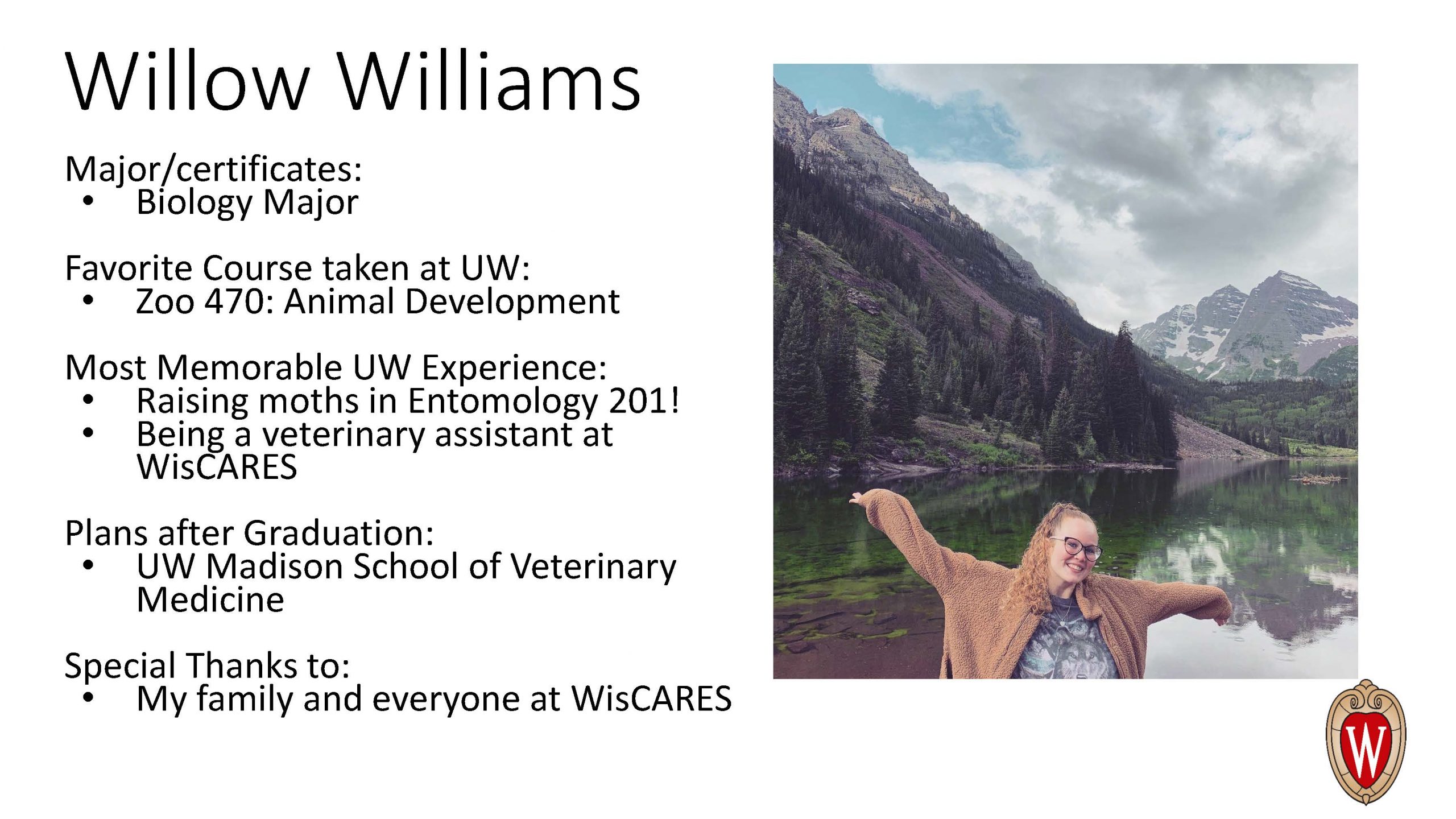 Willow Williams

Major/certificates:
• Biology Major

Favorite Course taken at UW:
• Zoo 470: Animal Development

Most Memorable UW Experience:
• Raising moths in Entomology 201!
• Being a veterinary assistant at WisCARES

Plans after Graduation:
• UW Madison School of Veterinary Medicine

Special Thanks to:
• My family and everyone at WisCARES

W